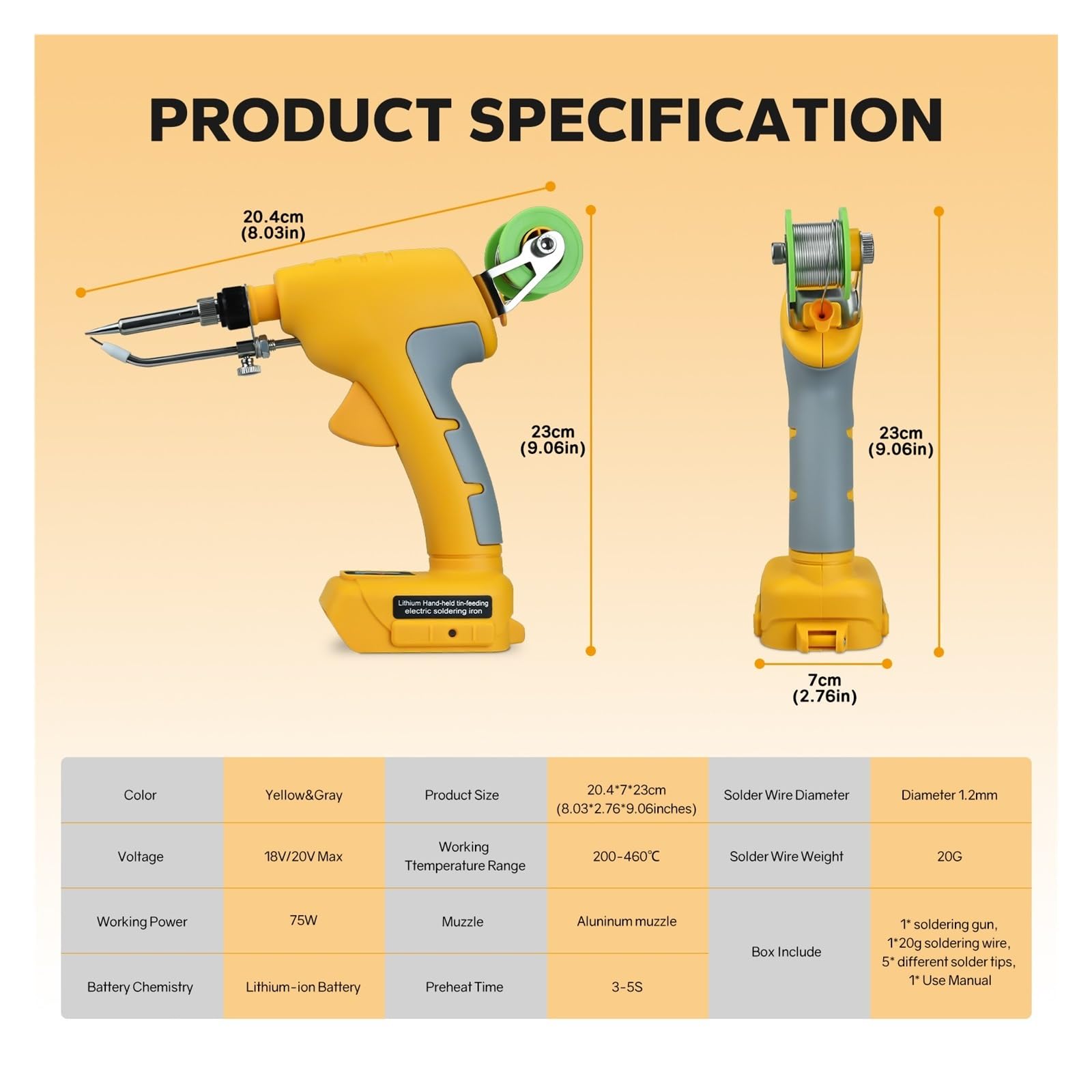 PRODUCT SPECIFICATION

20.4cm
(8.03in)

23cm
(9.06in)

Lithium Hand-held tin-feeding electric soldering iron

23cm
(9.06in)

7cm
(2.76in)

| Color | Yellow&Gray | Product Size | 20.4*7*23cm (8.03*2.76*9.06inches) | Solder Wire Diameter | Diameter 1.2mm |
|---|---|---|---|---|---|
| Voltage | 18V/20V Max | Working Ttemperature Range | 200-460℃ | Solder Wire Weight | 20G |
| Working Power | 75W | Muzzle | Aluninum muzzle | Box Include | 1* soldering gun, 1*20g soldering wire, 5* different solder tips, 1* Use Manual |
| Battery Chemistry | Lithium-ion Battery | Preheat Time | 3-5S | | |